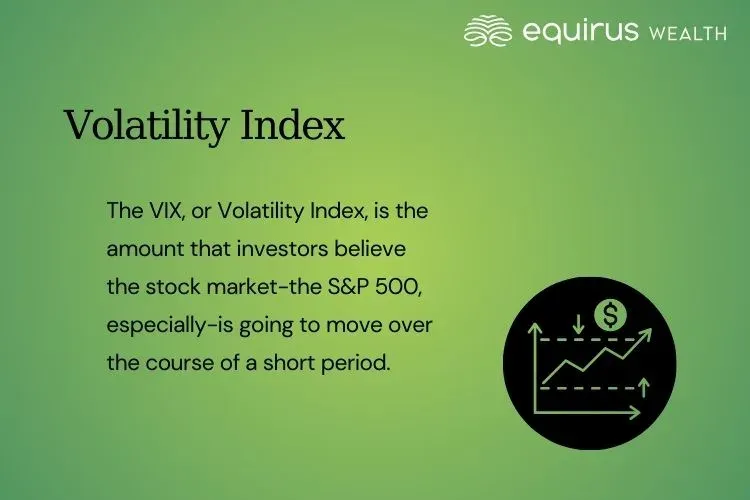 equirus WEALTH

Volatility Index

The VIX, or Volatility Index, is the amount that investors believe the stock market-the S&P 500, especially-is going to move over the course of a short period.

$